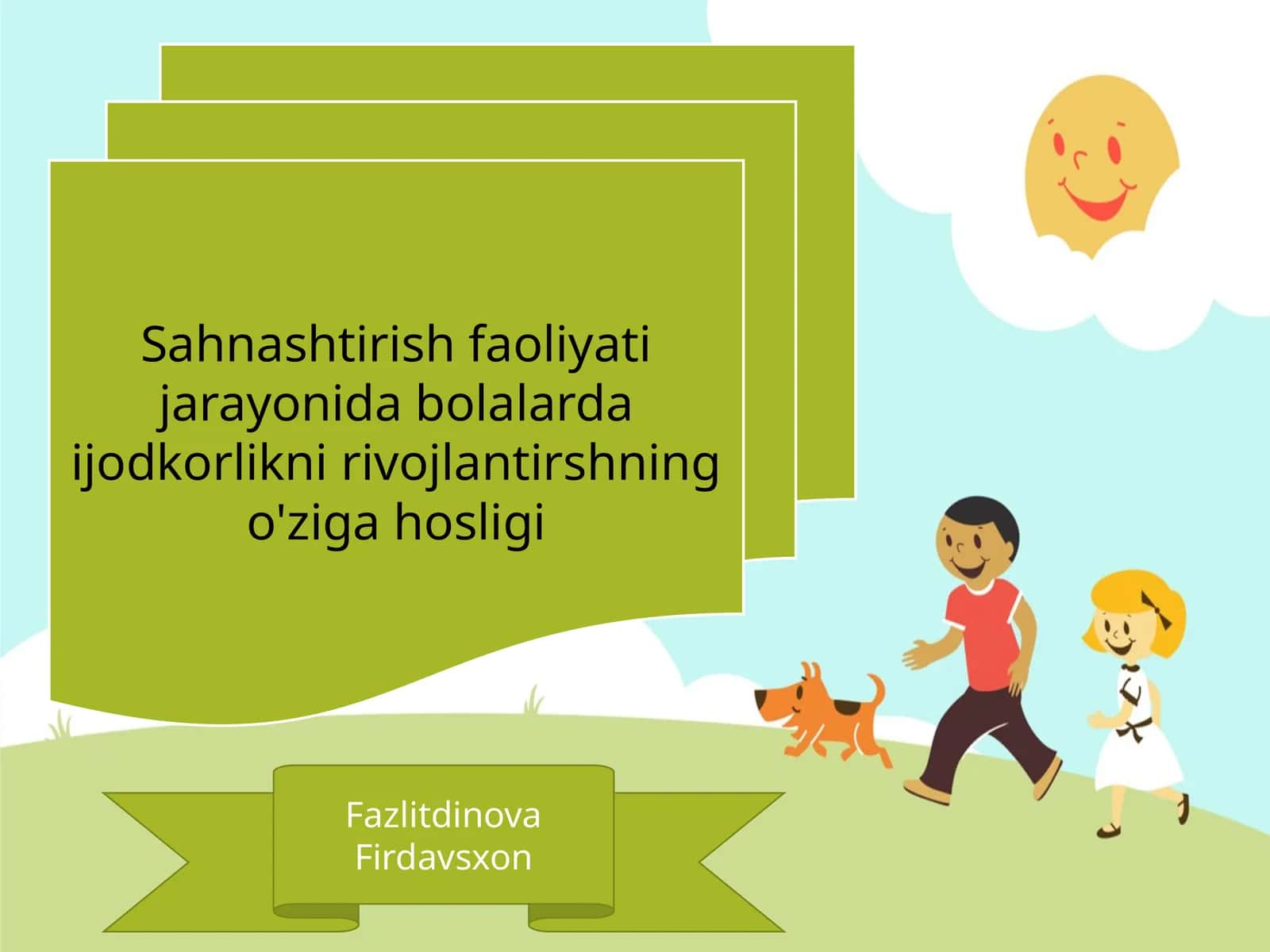 Sahnashtirish faoliyati jarayonida bolalarda ijodkorlikni rivojlantirshning o'ziga hosligi

Fazlitdinova Firdavsxon